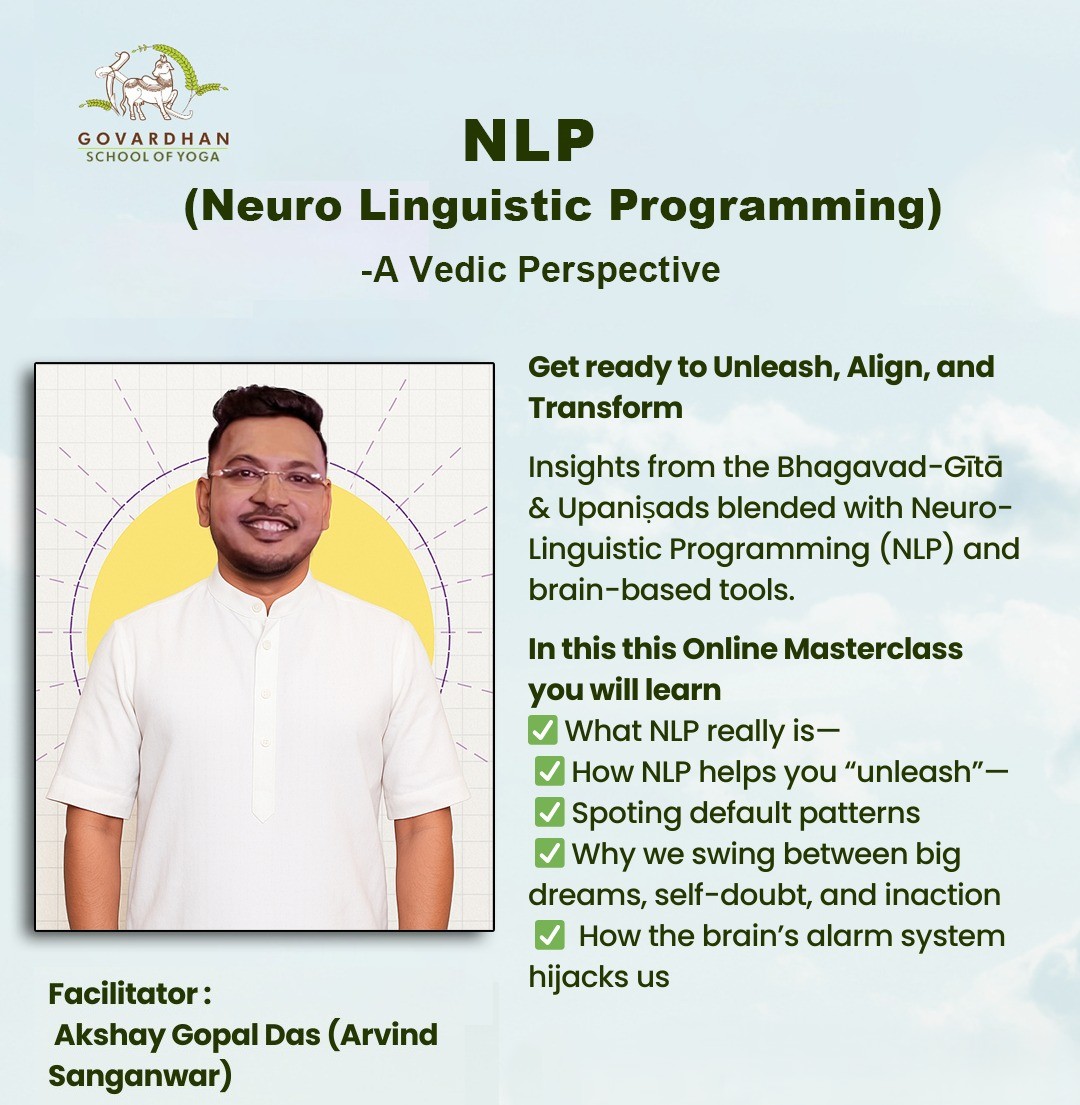 GOVARDHAN
SCHOOL OF YOGA

NLP
(Neuro Linguistic Programming)
-A Vedic Perspective

Get ready to Unleash, Align, and Transform

Insights from the Bhagavad-Gītā & Upaniṣads blended with Neuro-Linguistic Programming (NLP) and brain-based tools.

In this this Online Masterclass you will learn
✅ What NLP really is—
✅ How NLP helps you “unleash”—
✅ Spoting default patterns
✅ Why we swing between big dreams, self-doubt, and inaction
✅ How the brain’s alarm system hijacks us

Facilitator :
Akshay Gopal Das (Arvind Sanganwar)